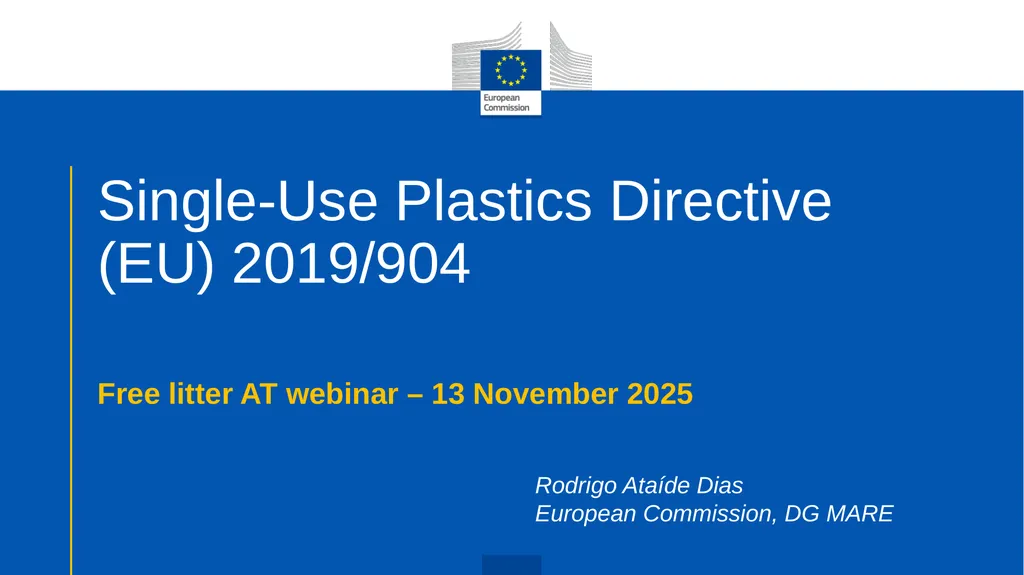 European Commission

Single-Use Plastics Directive (EU) 2019/904

Free litter AT webinar – 13 November 2025

Rodrigo Ataíde Dias
European Commission, DG MARE